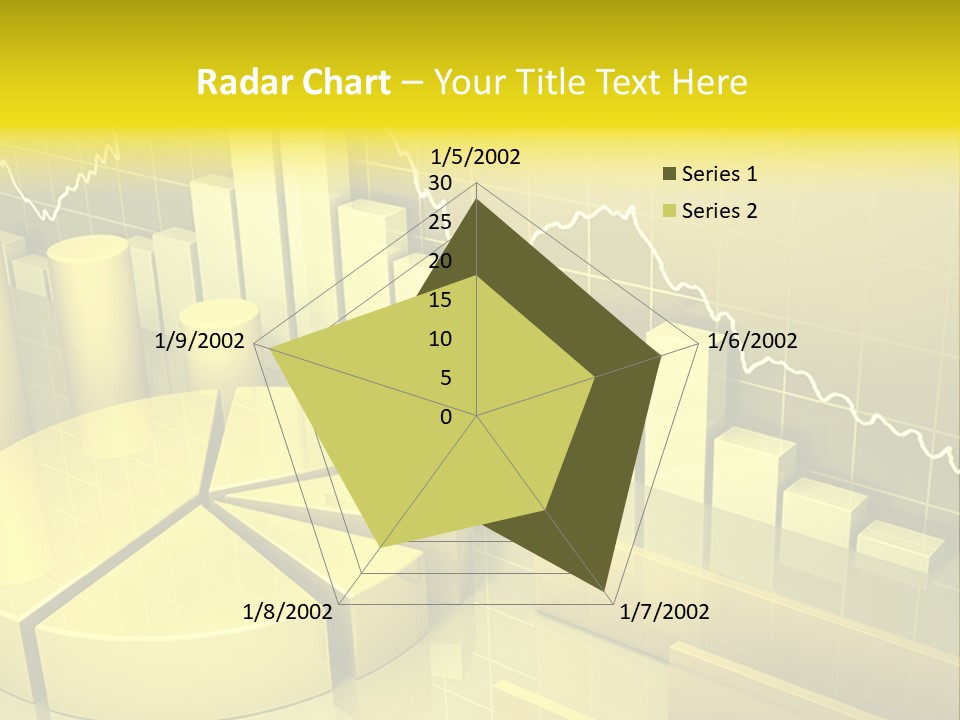 Radar Chart – Your Title Text Here

1/5/2002
30
25
20
15
10
5
0
1/6/2002
1/7/2002
1/8/2002
1/9/2002

Series 1
Series 2